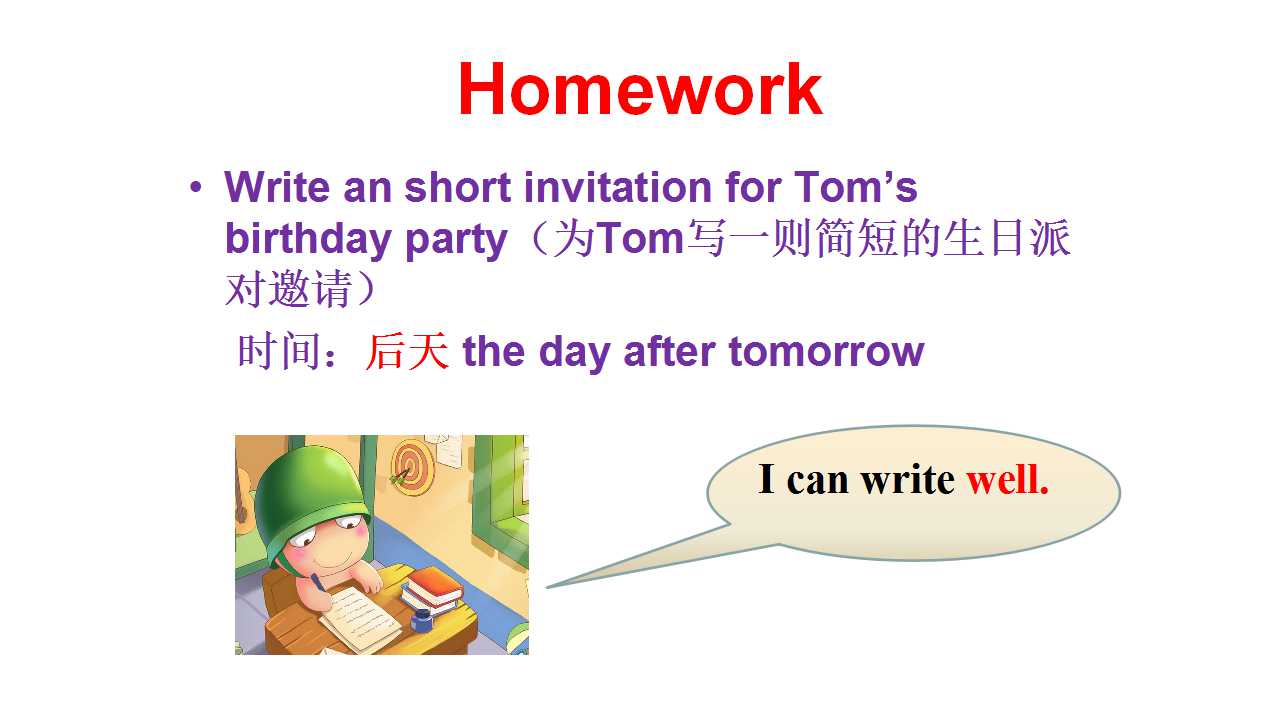 Homework

• Write an short invitation for Tom's birthday party（为Tom写一则简短的生日派对邀请）

时间：后天 the day after tomorrow

I can write well.